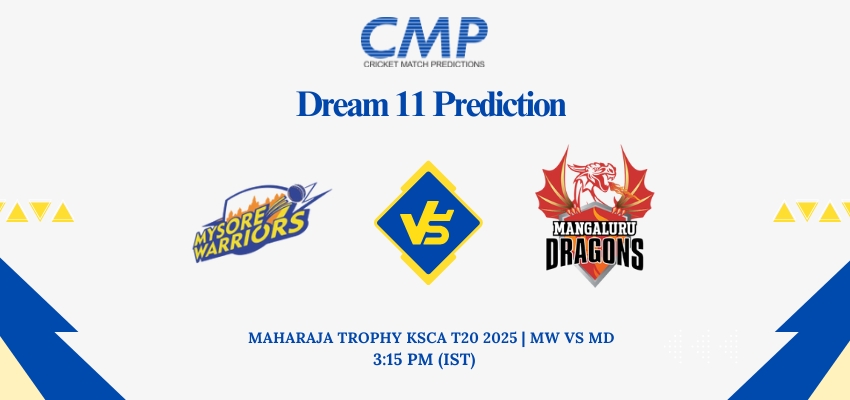 CMP
CRICKET MATCH PREDICTIONS

Dream 11 Prediction

MYSORE WARRIORS

VS

MANGALURU DRAGONS

MAHARAJA TROPHY KSCA T20 2025 | MW VS MD
3:15 PM (IST)